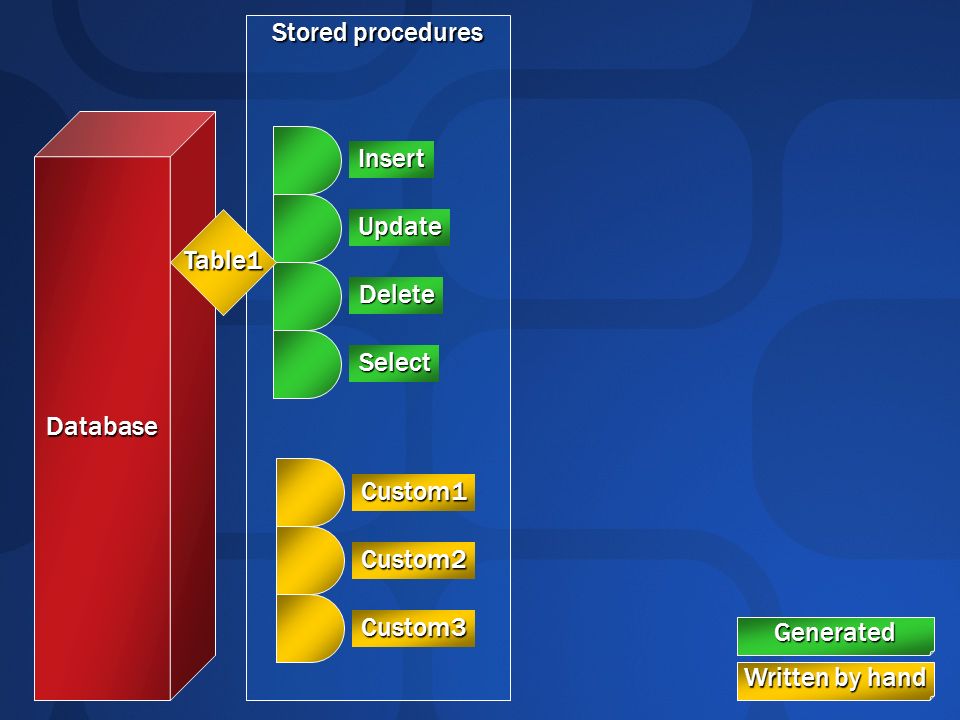 Stored procedures

Database

Table1

Insert

Update

Delete

Select

Custom1

Custom2

Custom3

Generated

Written by hand